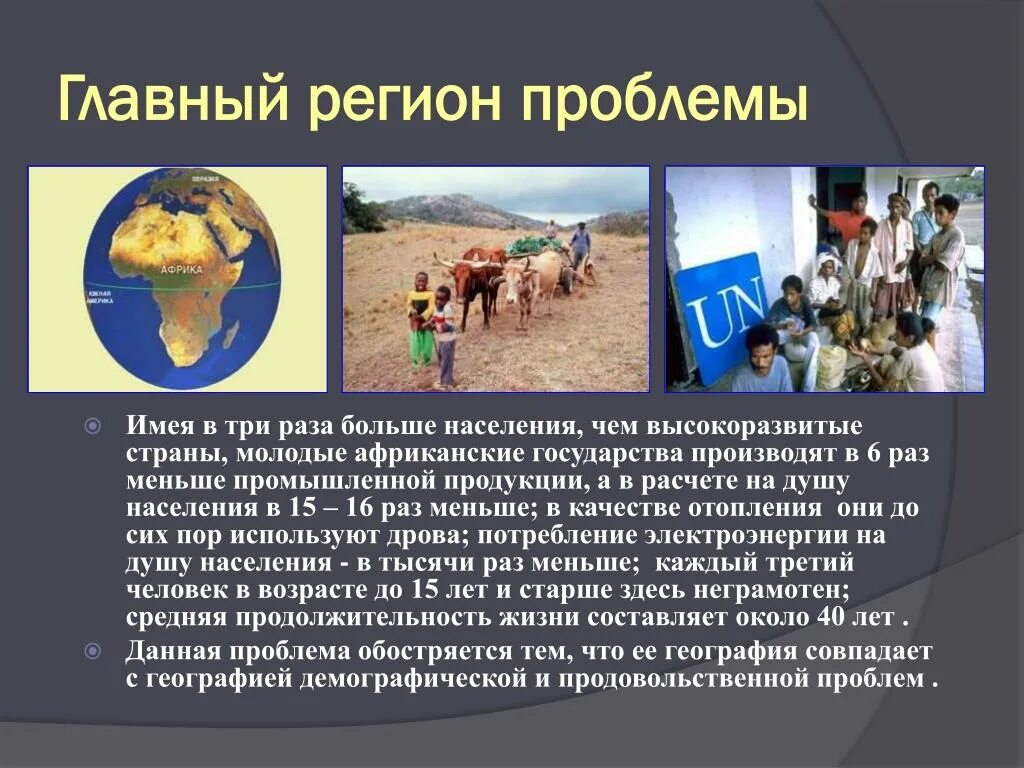 Главный регион проблемы

ЕВРАЗИЯ
АФРИКА
ЮЖНАЯ АМЕРИКА

UN

Имея в три раза больше населения, чем высокоразвитые страны, молодые африканские государства производят в 6 раз меньше промышленной продукции, а в расчете на душу населения в 15 – 16 раз меньше; в качестве отопления они до сих пор используют дрова; потребление электроэнергии на душу населения - в тысячи раз меньше; каждый третий человек в возрасте до 15 лет и старше здесь неграмотен; средняя продолжительность жизни составляет около 40 лет .

Данная проблема обостряется тем, что ее география совпадает с географией демографической и продовольственной проблем .